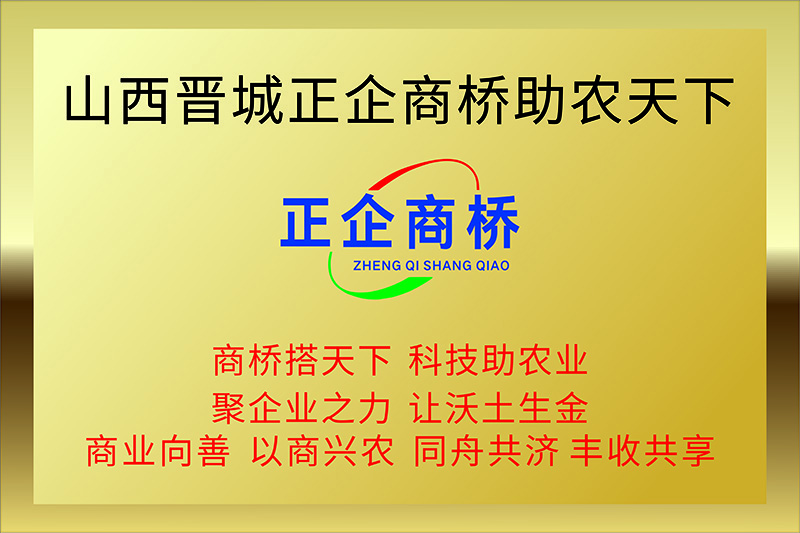 山西晋城正企商桥助农天下

正企商桥
ZHENG QI SHANG QIAO

商桥搭天下 科技助农业
聚企业之力 让沃土生金
商业向善 以商兴农 同舟共济 丰收共享